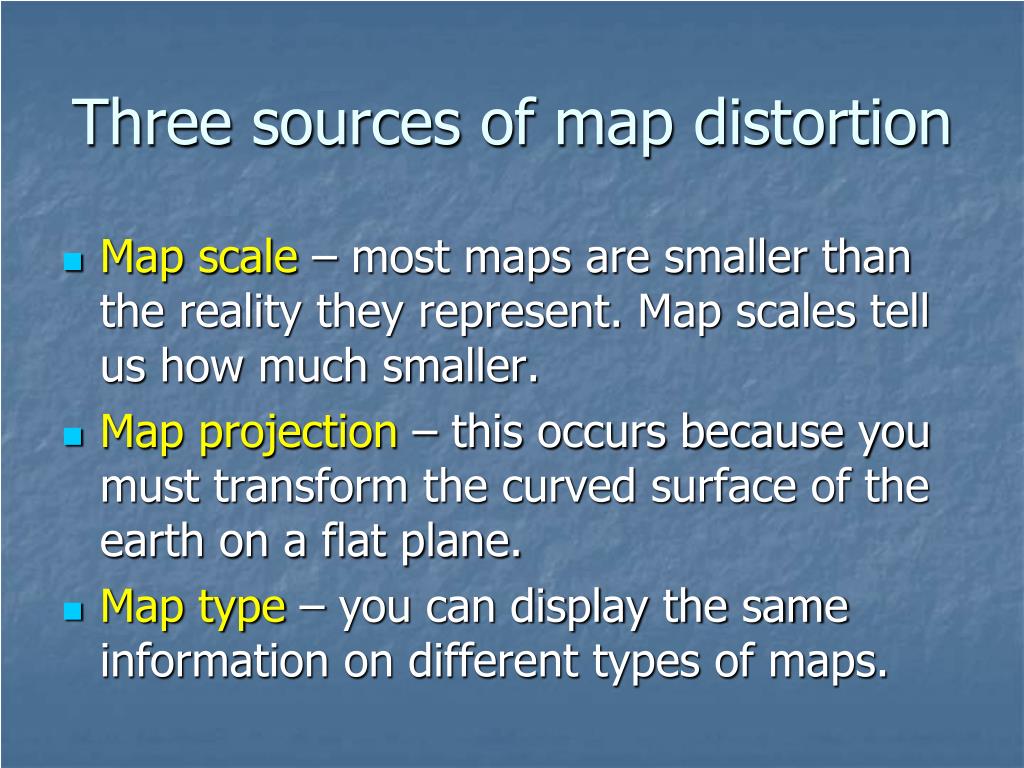 Three sources of map distortion

Map scale – most maps are smaller than the reality they represent. Map scales tell us how much smaller.

Map projection – this occurs because you must transform the curved surface of the earth on a flat plane.

Map type – you can display the same information on different types of maps.